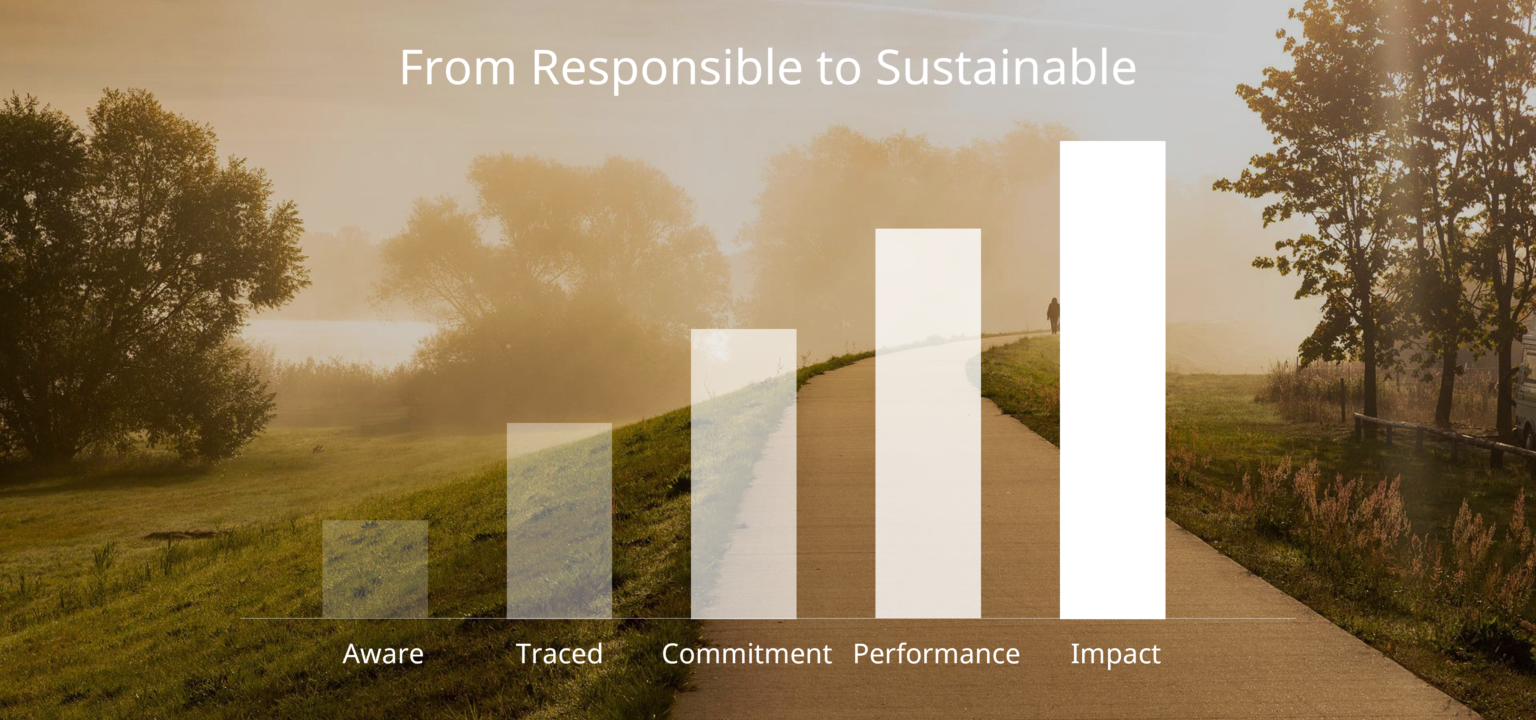 From Responsible to Sustainable

Aware
Traced
Commitment
Performance
Impact